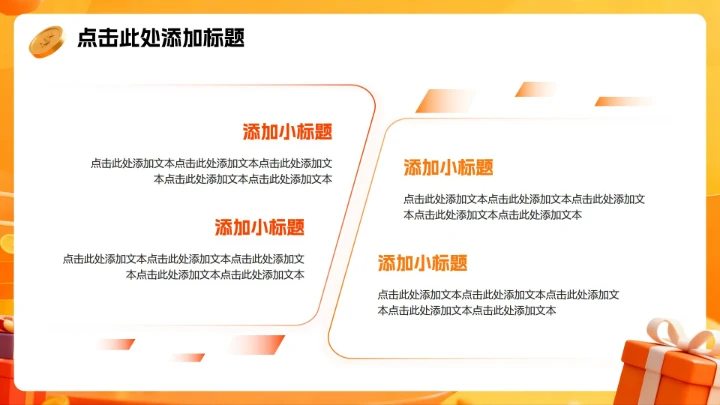 点击此处添加标题

添加小标题

点击此处添加文本点击此处添加文本点击此处添加文本点击此处添加文本点击此处添加文本

添加小标题

点击此处添加文本点击此处添加文本点击此处添加文本点击此处添加文本点击此处添加文本

添加小标题

点击此处添加文本点击此处添加文本点击此处添加文本点击此处添加文本点击此处添加文本

添加小标题

点击此处添加文本点击此处添加文本点击此处添加文本点击此处添加文本点击此处添加文本